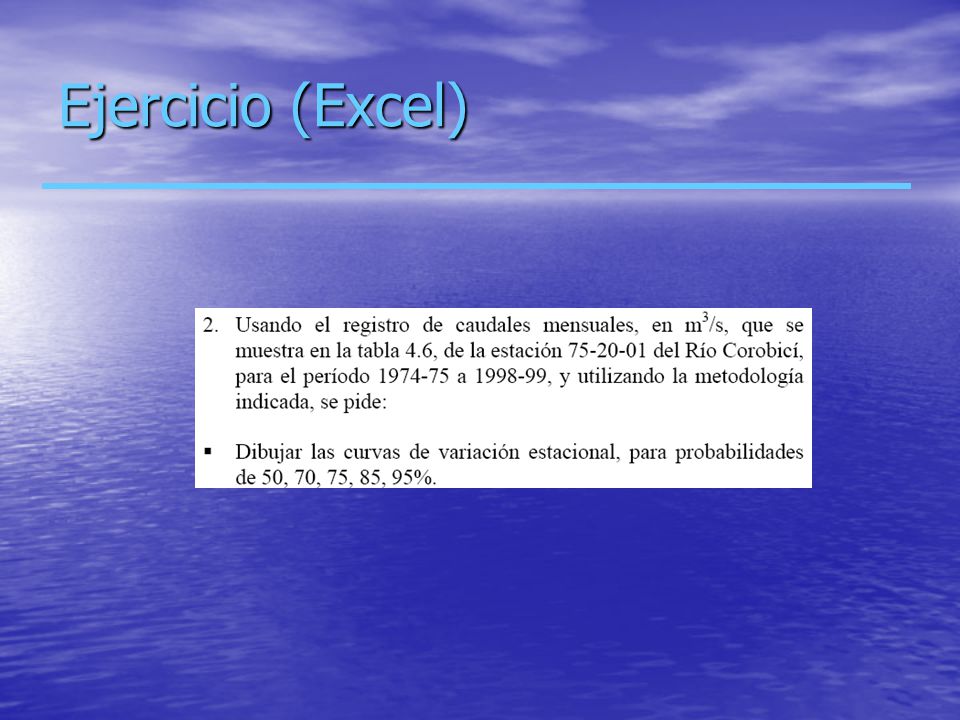 Ejercicio (Excel)

2. Usando el registro de caudales mensuales, en $m^3/s$, que se muestra en la tabla 4.6, de la estación 75-20-01 del Río Corobicí, para el período 1974-75 a 1998-99, y utilizando la metodología indicada, se pide:

▪ Dibujar las curvas de variación estacional, para probabilidades de 50, 70, 75, 85, 95%.